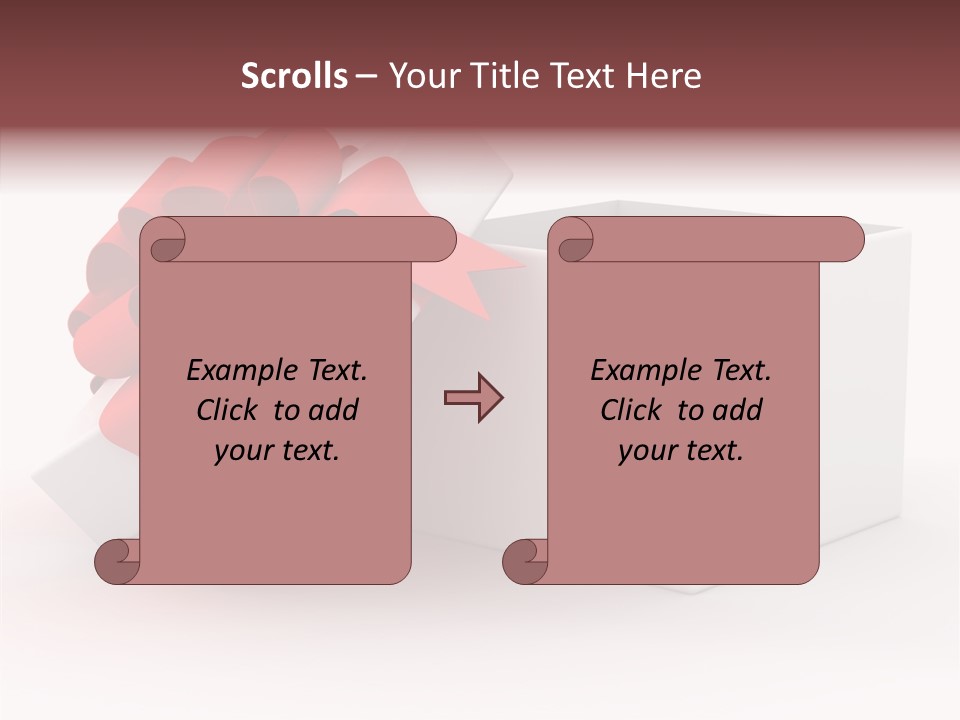 Scrolls – Your Title Text Here

Example Text. Click to add your text.

Example Text. Click to add your text.